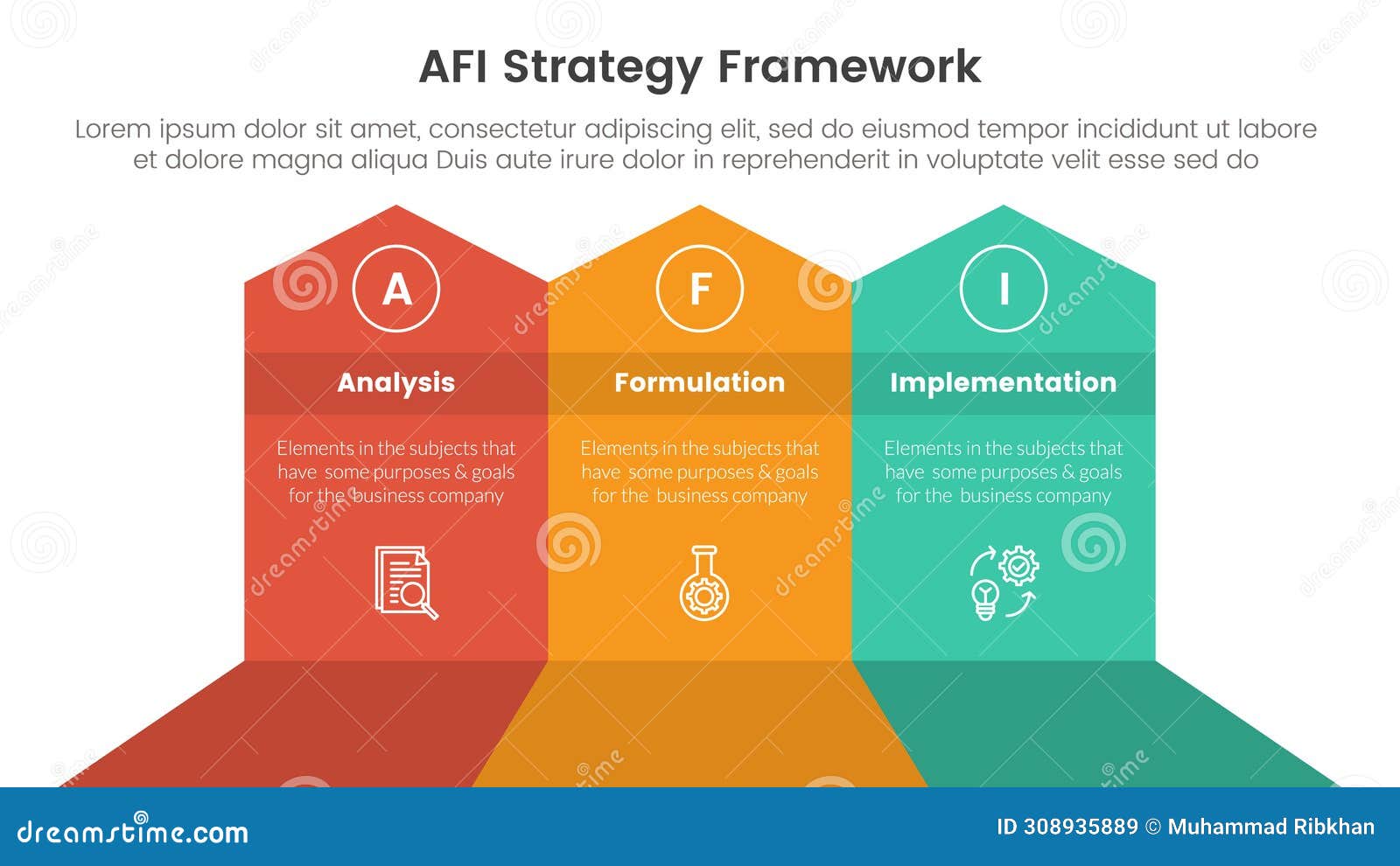 AFI Strategy Framework

Lorem ipsum dolor sit amet, consectetur adipiscing elit, sed do eiusmod tempor incididunt ut labore et dolore magna aliqua Duis aute irure dolor in reprehenderit in voluptate velit esse sed do

A

Analysis

Elements in the subjects that have some purposes & goals for the business company

F

Formulation

Elements in the subjects that have some purposes & goals for the business company

I

Implementation

Elements in the subjects that have some purposes & goals for the business company

dreamstime.com

ID 308935889 © Muhammad Ribkhan